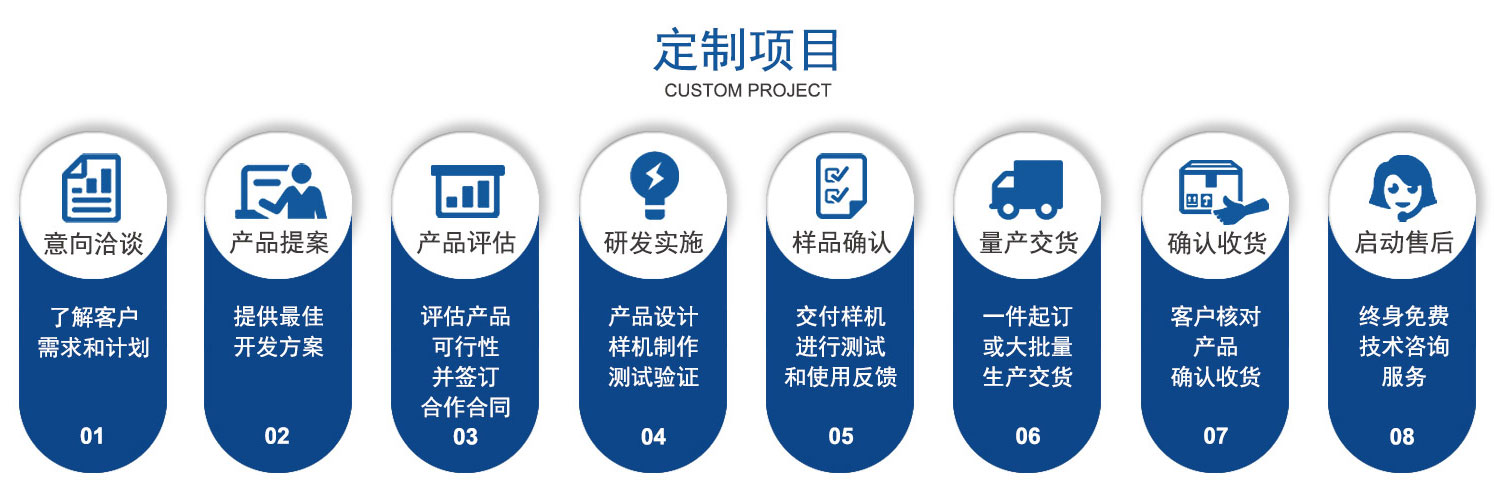 定制项目
CUSTOM PROJECT

意向洽谈
了解客户需求和计划
01

产品提案
提供最佳开发方案
02

产品评估
评估产品可行性并签订合作合同
03

研发实施
产品设计样机制作测试验证
04

样品确认
交付样机进行测试和使用反馈
05

量产交货
一件起订或大批量生产交货
06

确认收货
客户核对产品确认收货
07

启动售后
终身免费技术咨询服务
08